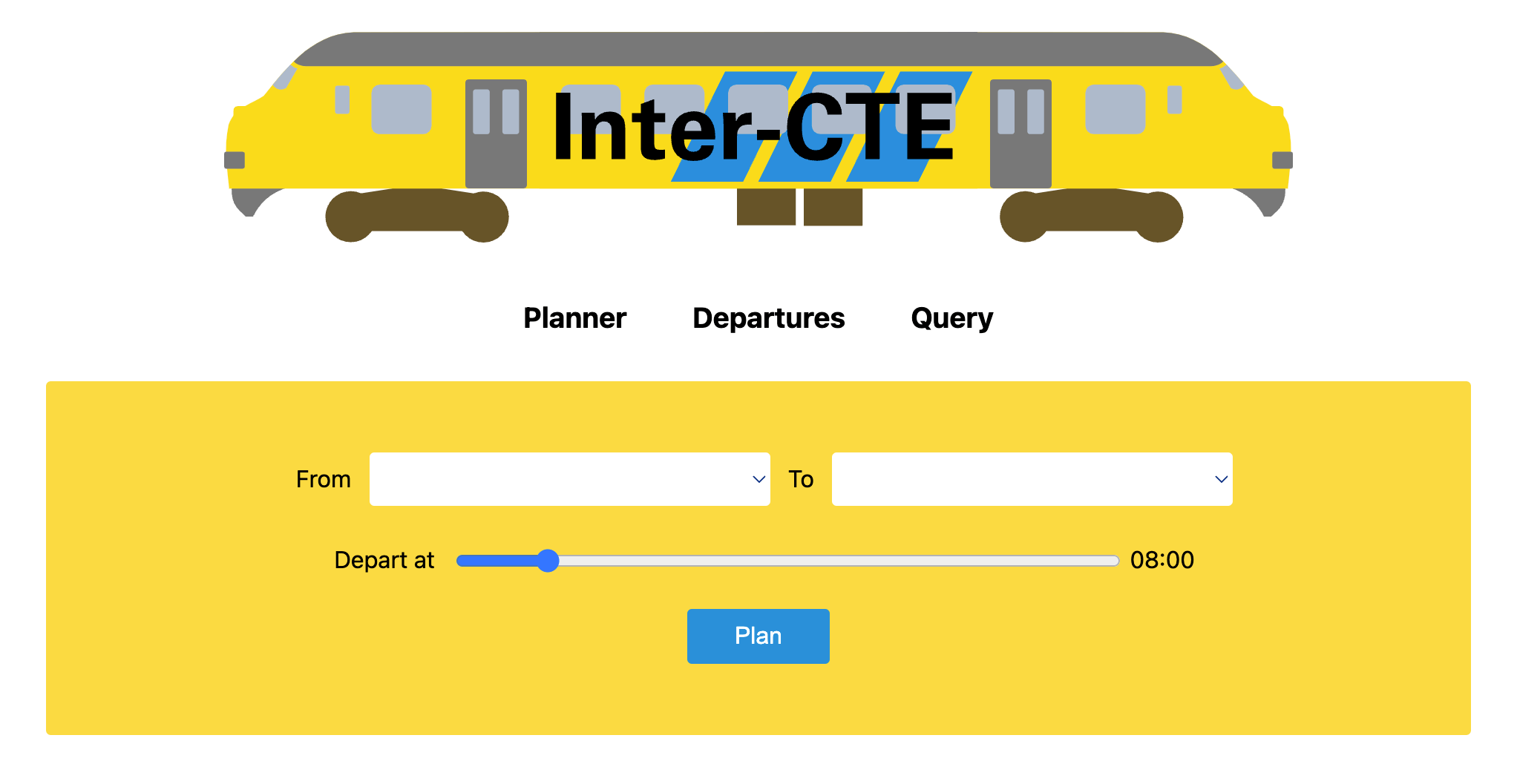 Inter-CTE

Planner Departures Query

From To

Depart at 08:00

Plan